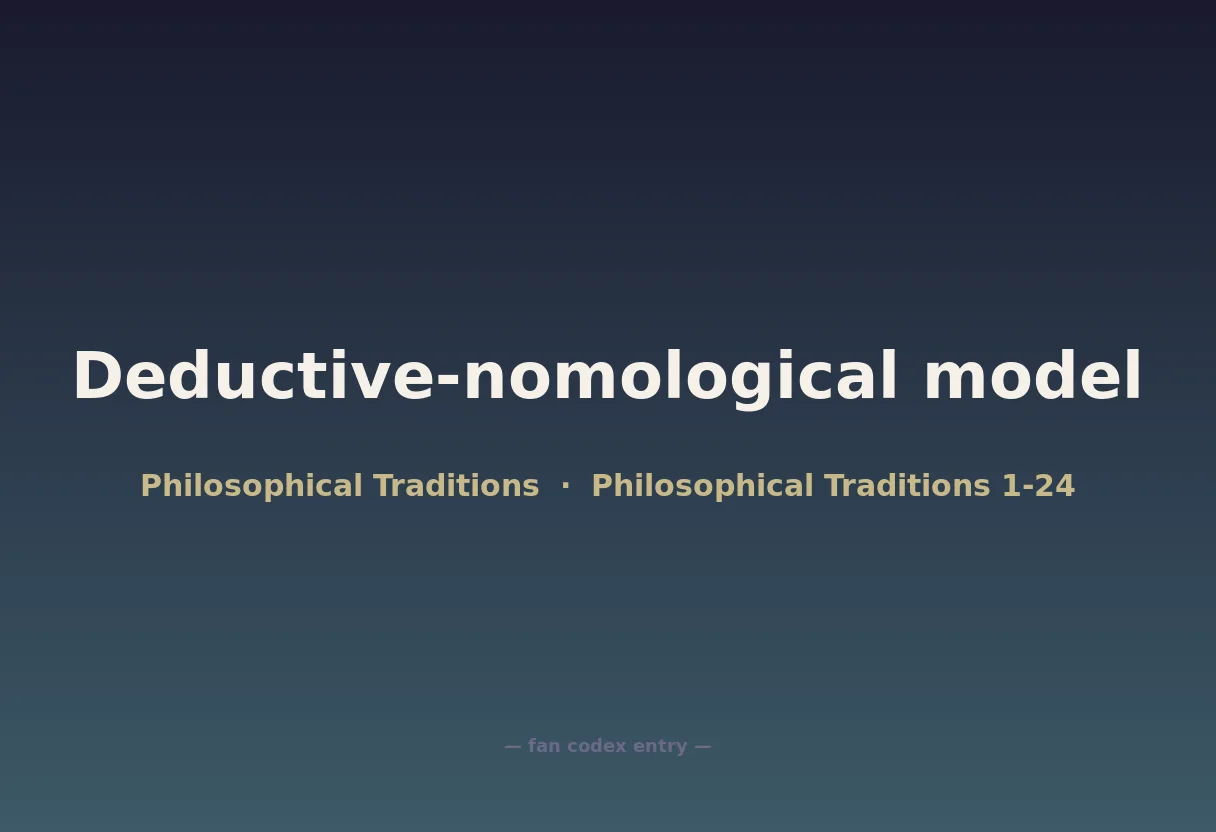 Deductive-nomological model

Philosophical Traditions · Philosophical Traditions 1-24

— fan codex entry —